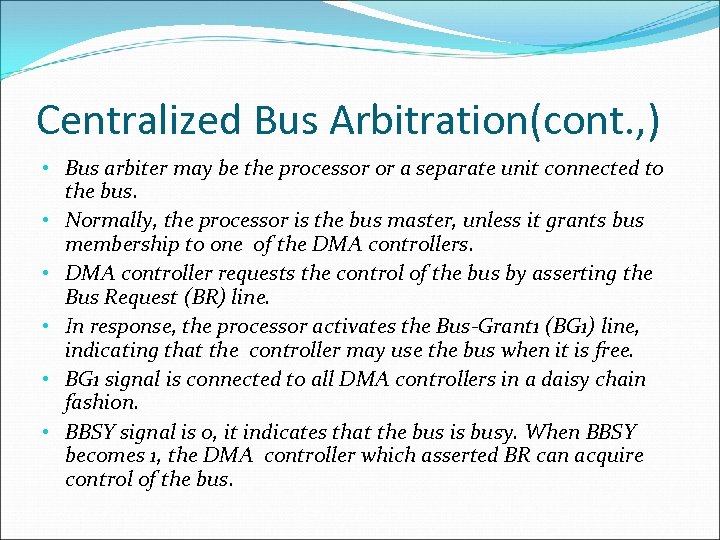 Centralized Bus Arbitration(cont.,)

• Bus arbiter may be the processor or a separate unit connected to the bus.

• Normally, the processor is the bus master, unless it grants bus membership to one of the DMA controllers.

• DMA controller requests the control of the bus by asserting the Bus Request (BR) line.

• In response, the processor activates the Bus-Grant1 (BG1) line, indicating that the controller may use the bus when it is free.

• BG1 signal is connected to all DMA controllers in a daisy chain fashion.

• BBSY signal is 0, it indicates that the bus is busy. When BBSY becomes 1, the DMA controller which asserted BR can acquire control of the bus.